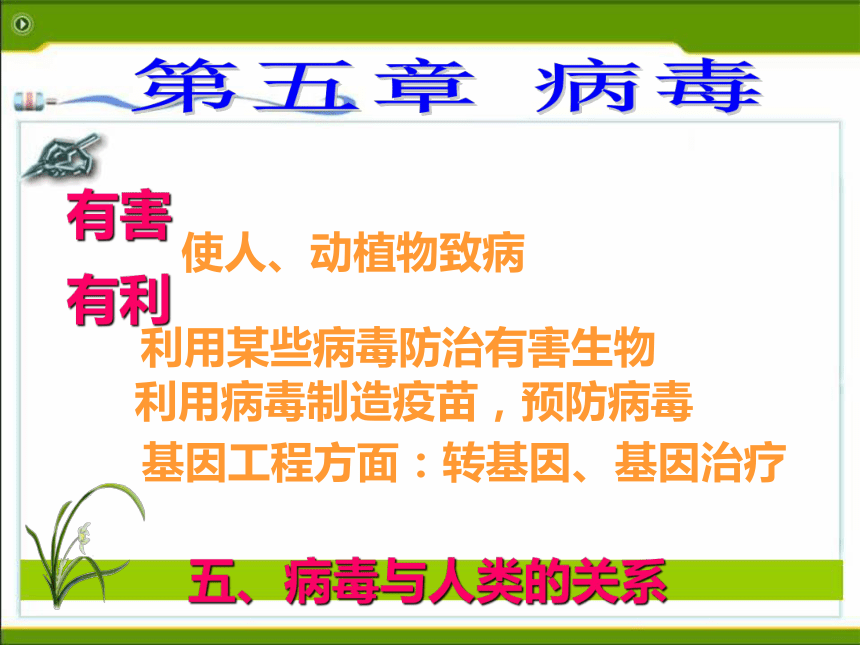 第五章 病毒

有害

使人、动植物致病

有利

利用某些病毒防治有害生物

利用病毒制造疫苗，预防病毒

基因工程方面：转基因、基因治疗

五、病毒与人类的关系